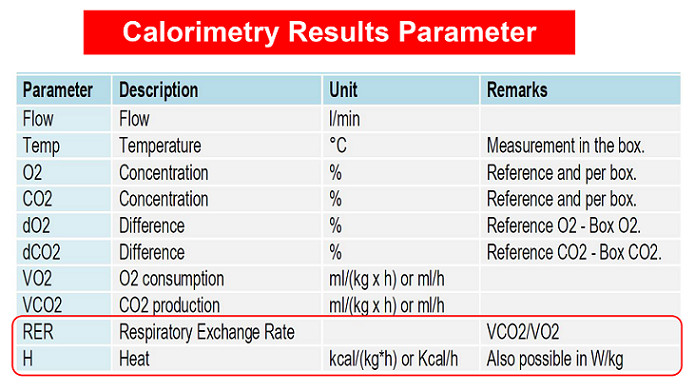 Calorimetry Results Parameter

| Parameter | Description | Unit | Remarks |
|---|---|---|---|
| Flow | Flow | l/min | |
| Temp | Temperature | °C | Measurement in the box. |
| O2 | Concentration | % | Reference and per box. |
| CO2 | Concentration | % | Reference and per box. |
| dO2 | Difference | % | Reference O2 - Box O2. |
| dCO2 | Difference | % | Reference CO2 - Box CO2. |
| VO2 | O2 consumption | ml/(kg x h) or ml/h | |
| VCO2 | CO2 production | ml/(kg x h) or ml/h | |
| RER | Respiratory Exchange Rate | | VCO2/VO2 |
| H | Heat | kcal/(kg*h) or Kcal/h | Also possible in W/kg |